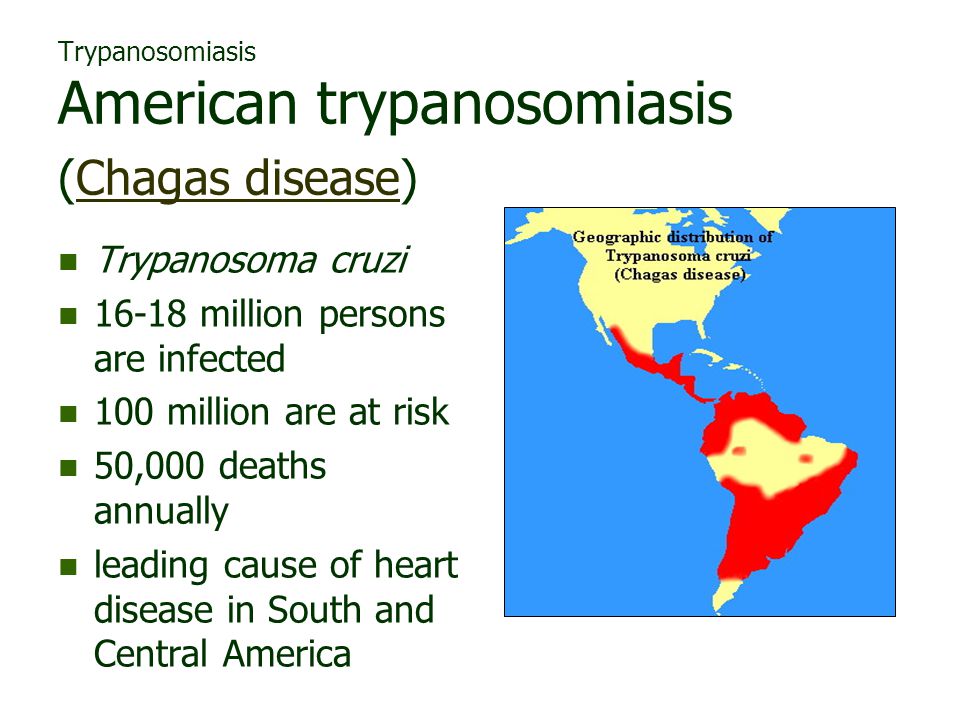 Trypanosomiasis

American trypanosomiasis

(Chagas disease)

Trypanosoma cruzi

16-18 million persons are infected

100 million are at risk

50,000 deaths annually

leading cause of heart disease in South and Central America

Geographic distribution of Trypanosoma cruzi (Chagas disease)